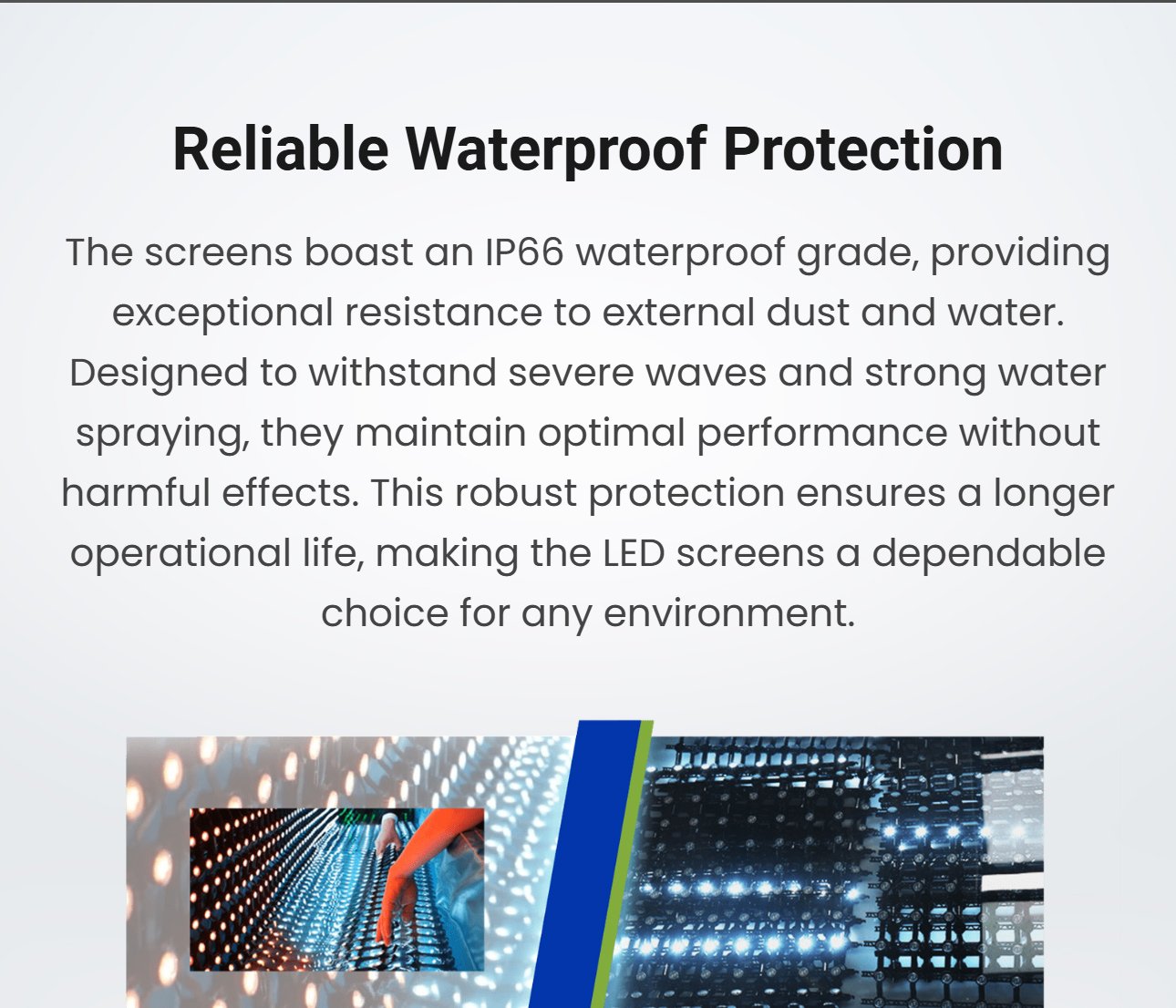 Reliable Waterproof Protection

The screens boast an IP66 waterproof grade, providing exceptional resistance to external dust and water. Designed to withstand severe waves and strong water spraying, they maintain optimal performance without harmful effects. This robust protection ensures a longer operational life, making the LED screens a dependable choice for any environment.